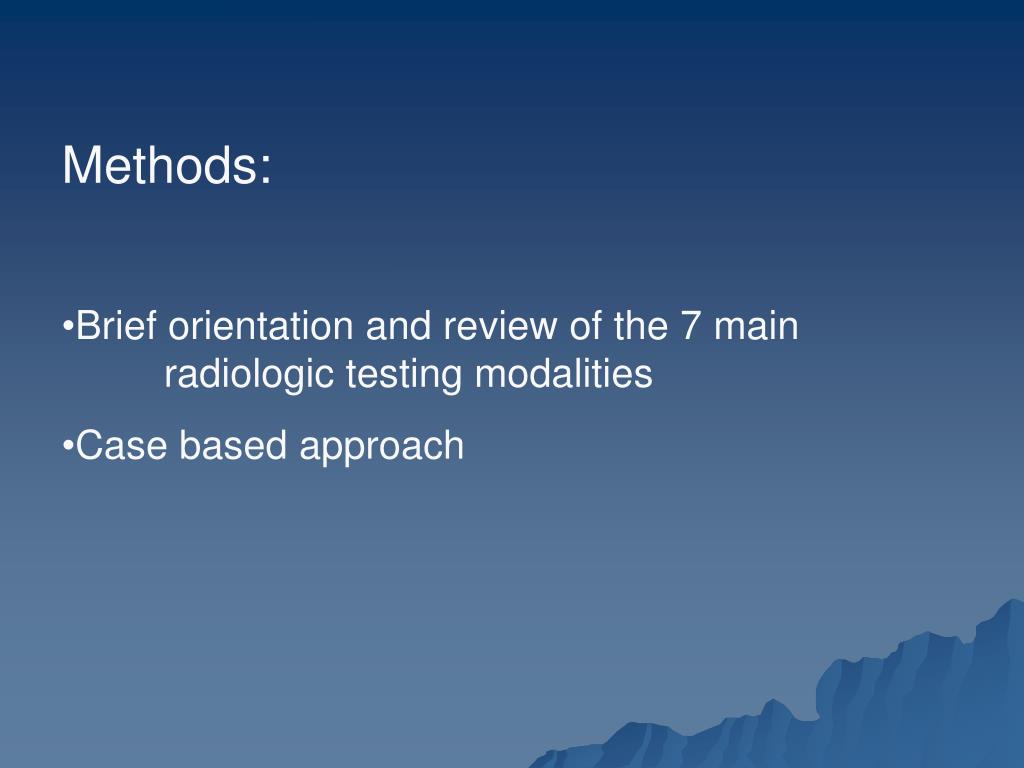 Methods:

•Brief orientation and review of the 7 main radiologic testing modalities

•Case based approach